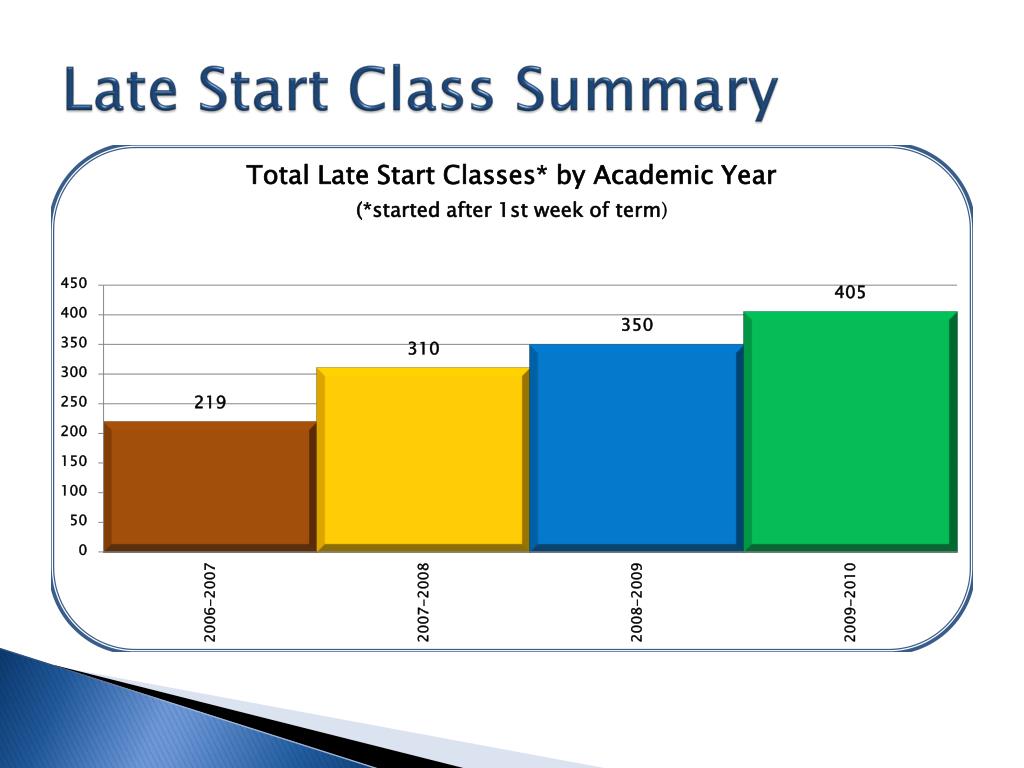 Late Start Class Summary

Total Late Start Classes* by Academic Year
(*started after 1st week of term)

450
400
350
300
250
200
150
100
50
0

219
310
350
405

2006-2007
2007-2008
2008-2009
2009-2010